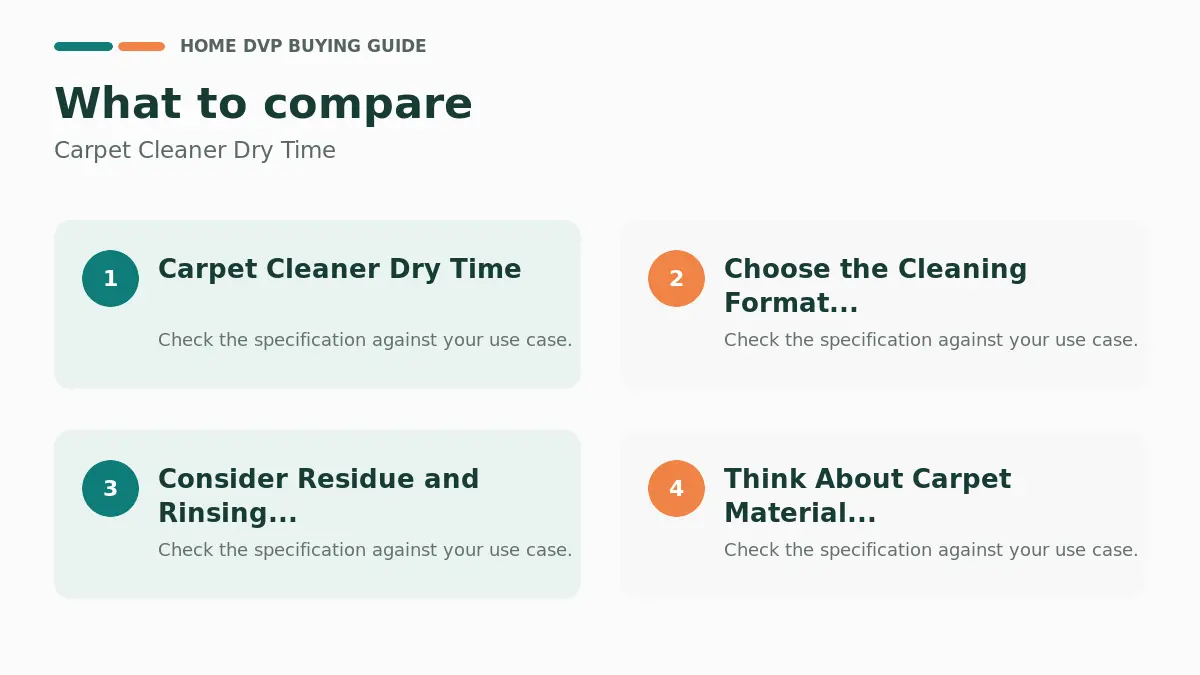 HOME DVP BUYING GUIDE

What to compare

Carpet Cleaner Dry Time

1

Carpet Cleaner Dry Time

Check the specification against your use case.

2

Choose the Cleaning Format...

Check the specification against your use case.

3

Consider Residue and Rinsing...

Check the specification against your use case.

4

Think About Carpet Material...

Check the specification against your use case.